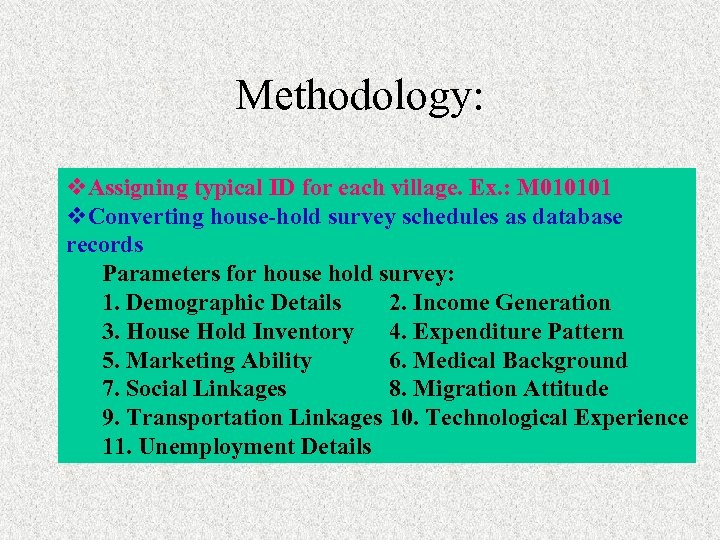 Methodology:

❖Assigning typical ID for each village. Ex.: M010101
❖Converting house-hold survey schedules as database records

Parameters for house hold survey:
1. Demographic Details
2. Income Generation
3. House Hold Inventory
4. Expenditure Pattern
5. Marketing Ability
6. Medical Background
7. Social Linkages
8. Migration Attitude
9. Transportation Linkages
10. Technological Experience
11. Unemployment Details